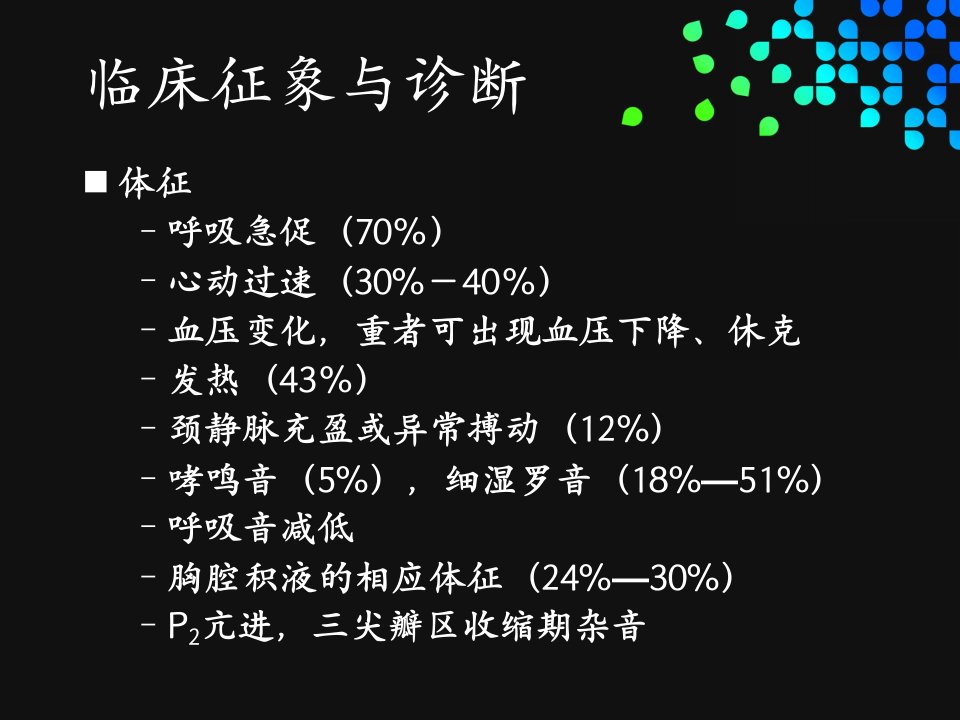 临床征象与诊断

■ 体征

– 呼吸急促（70%）

– 心动过速（30%－40%）

– 血压变化，重者可出现血压下降、休克

– 发热（43%）

– 颈静脉充盈或异常搏动（12%）

– 哮鸣音（5%），细湿罗音（18%—51%）

– 呼吸音减低

– 胸腔积液的相应体征（24%—30%）

– $P_2$亢进，三尖瓣区收缩期杂音